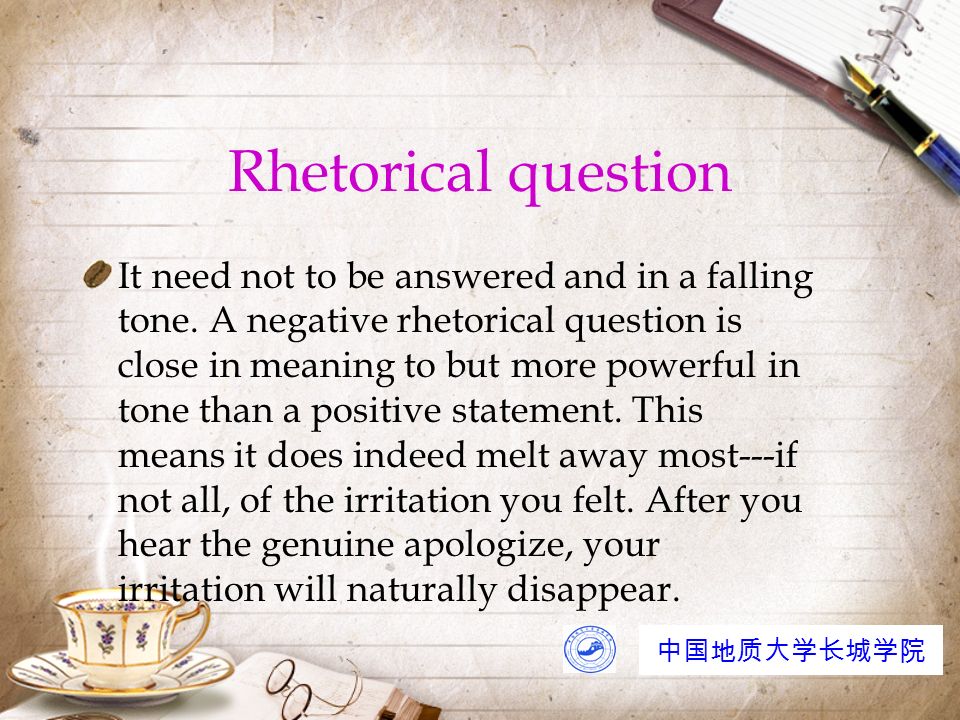 Rhetorical question

It need not to be answered and in a falling tone. A negative rhetorical question is close in meaning to but more powerful in tone than a positive statement. This means it does indeed melt away most---if not all, of the irritation you felt. After you hear the genuine apologize, your irritation will naturally disappear.

中国地质大学长城学院